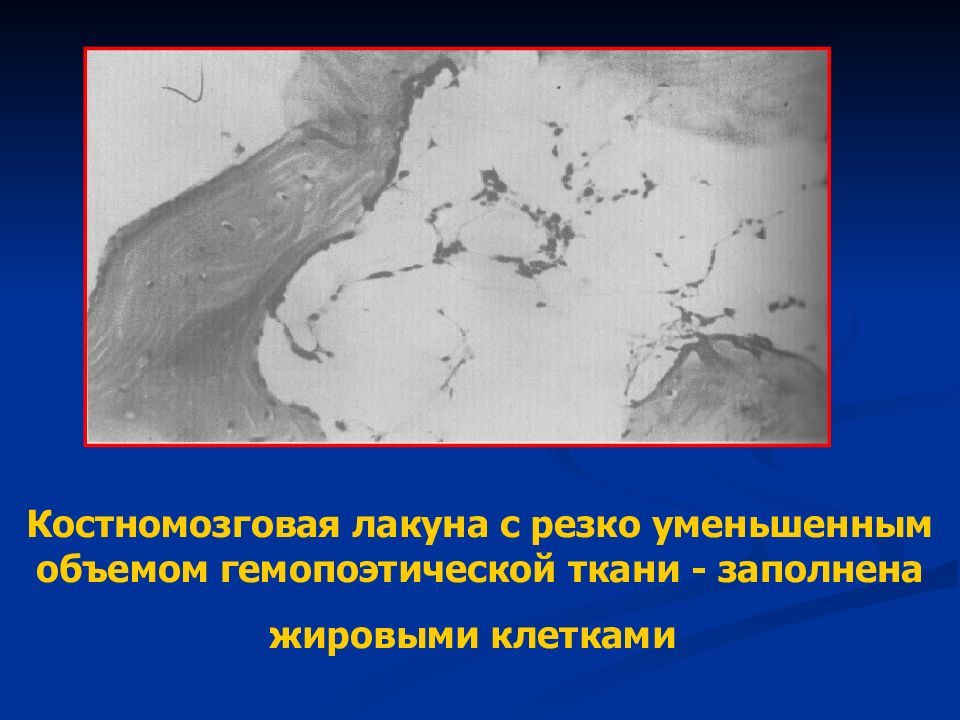 Костномозговая лакуна с резко уменьшенным объемом гемопоэтической ткани - заполнена жировыми клетками